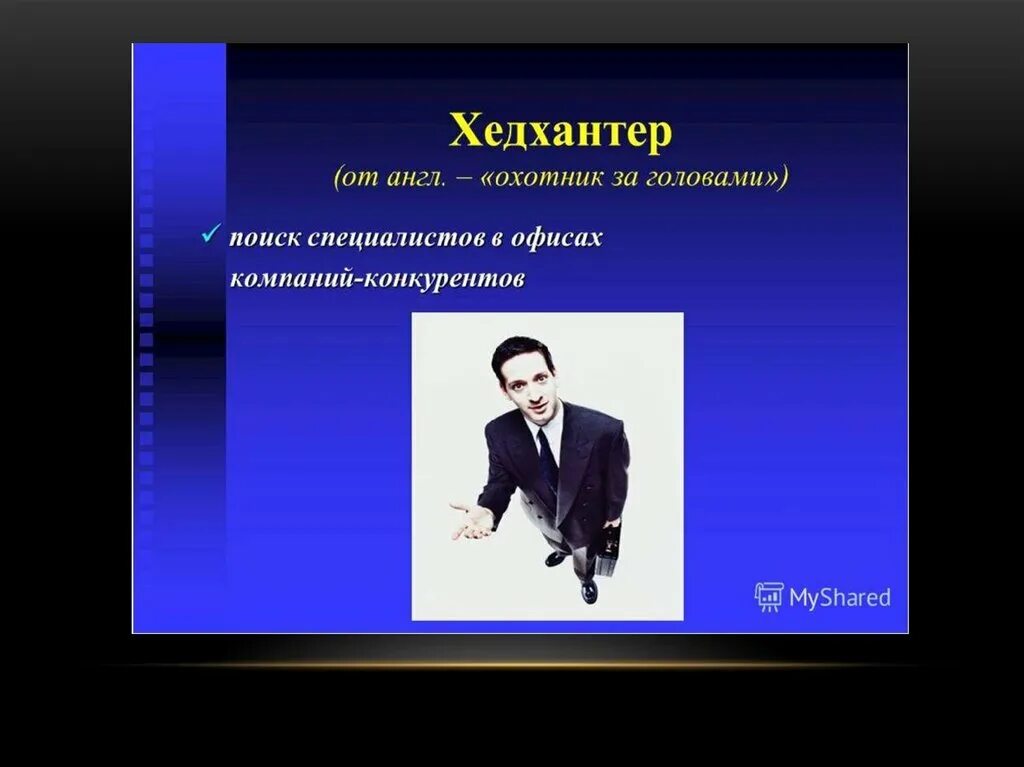 Хедхантер
(от англ. – «охотник за головами»)

✓ поиск специалистов в офисах компаний-конкурентов

MyShared